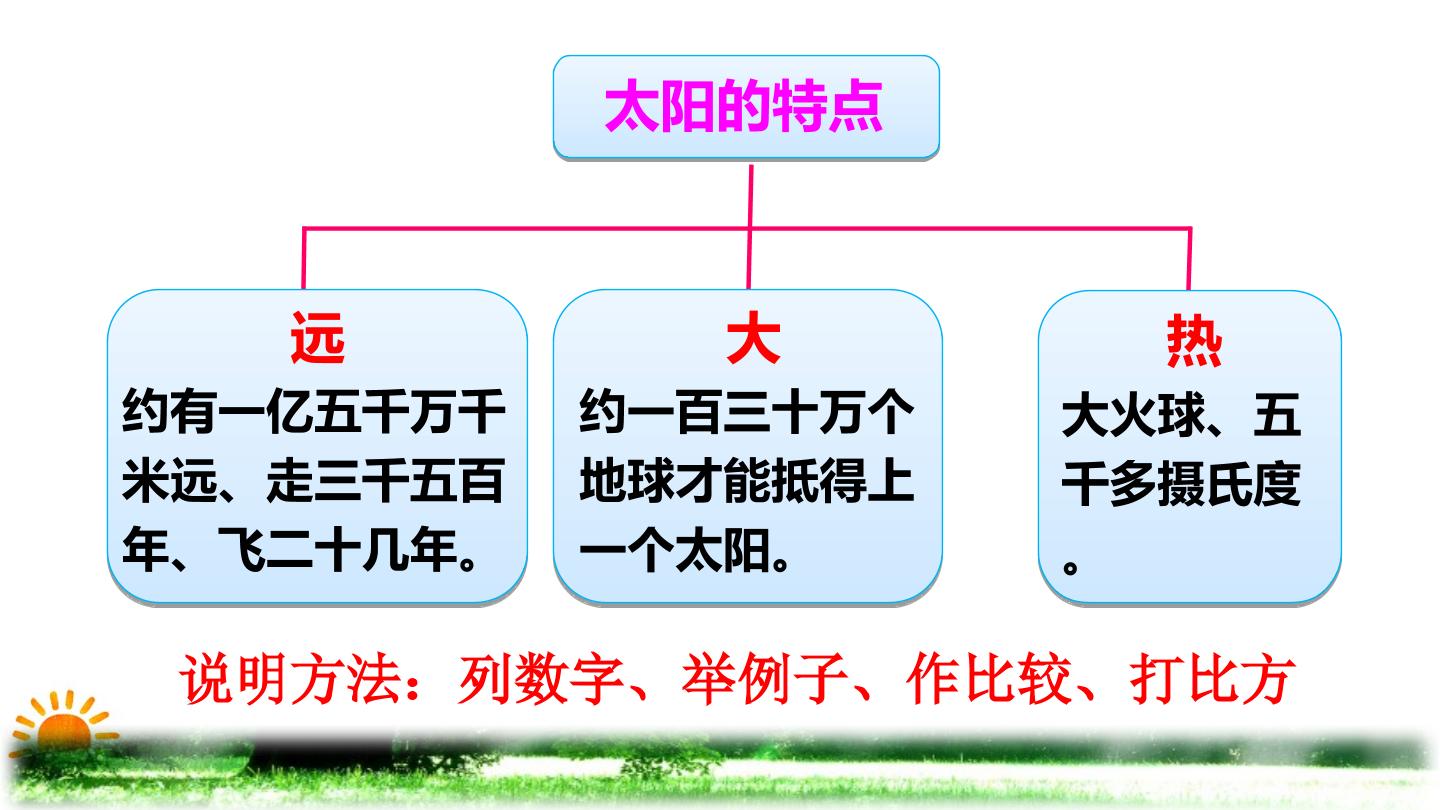 太阳的特点

远
约有一亿五千万千米远、走三千五百年、飞二十几年。

大
约一百三十万个地球才能抵得上一个太阳。

热
大火球、五千多摄氏度。

说明方法：列数字、举例子、作比较、打比方